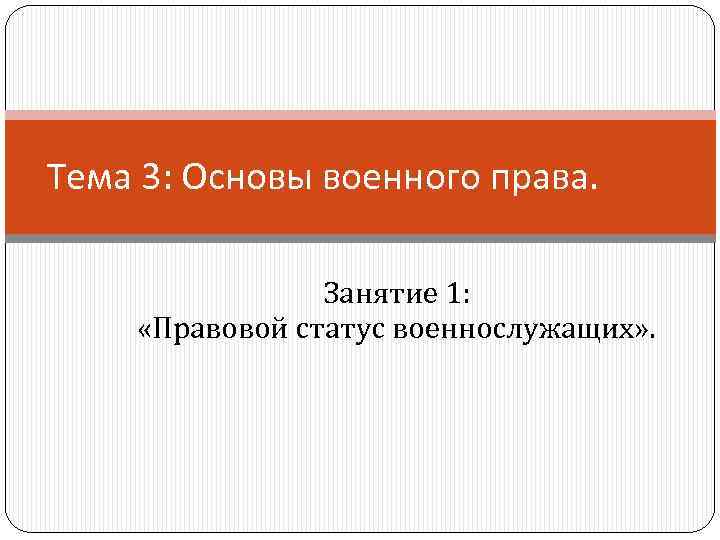 Тема 3: Основы военного права.

Занятие 1:
«Правовой статус военнослужащих».